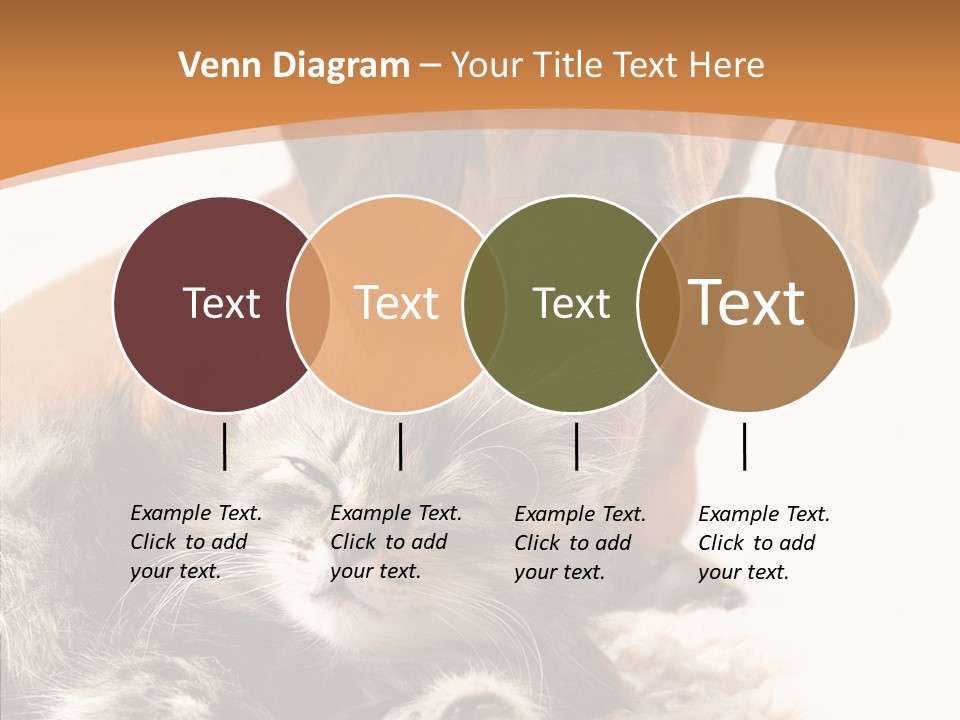 Venn Diagram – Your Title Text Here

Text

Text

Text

Text

Example Text. Click to add your text.

Example Text. Click to add your text.

Example Text. Click to add your text.

Example Text. Click to add your text.